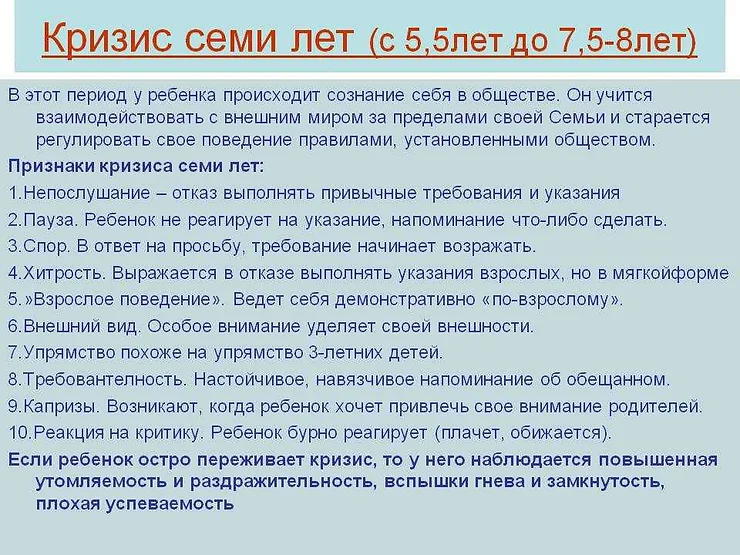 Кризис семи лет (с 5,5лет до 7,5-8лет)

В этот период у ребенка происходит сознание себя в обществе. Он учится взаимодействовать с внешним миром за пределами своей Семьи и старается регулировать свое поведение правилами, установленными обществом.

Признаки кризиса семи лет:

1.Непослушание – отказ выполнять привычные требования и указания

2.Пауза. Ребенок не реагирует на указание, напоминание что-либо сделать.

3.Спор. В ответ на просьбу, требование начинает возражать.

4.Хитрость. Выражается в отказе выполнять указания взрослых, но в мягкойформе

5.»Взрослое поведение». Ведет себя демонстративно «по-взрослому».

6.Внешний вид. Особое внимание уделяет своей внешности.

7.Упрямство похоже на упрямство 3-летних детей.

8.Требовантелность. Настойчивое, навязчивое напоминание об обещанном.

9.Капризы. Возникают, когда ребенок хочет привлечь свое внимание родителей.

10.Реакция на критику. Ребенок бурно реагирует (плачет, обижается).

Если ребенок остро переживает кризис, то у него наблюдается повышенная утомляемость и раздражительность, вспышки гнева и замкнутость, плохая успеваемость